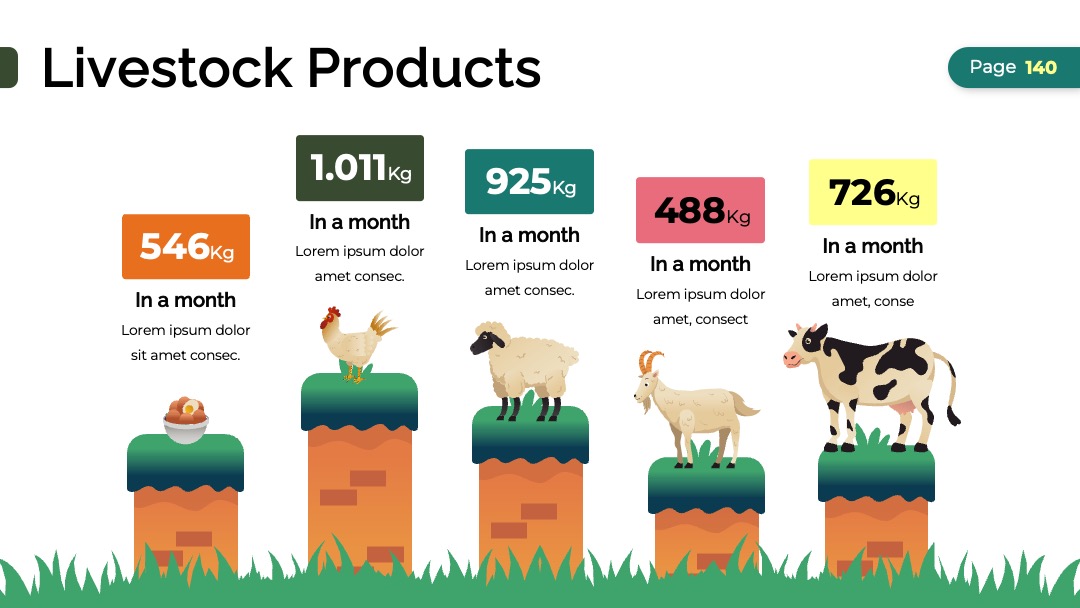 Livestock Products

Page 140

546Kg
In a month
Lorem ipsum dolor sit amet consec.

1.011Kg
In a month
Lorem ipsum dolor amet consec.

925Kg
In a month
Lorem ipsum dolor amet consec.

488Kg
In a month
Lorem ipsum dolor amet, consect

726Kg
In a month
Lorem ipsum dolor amet, conse